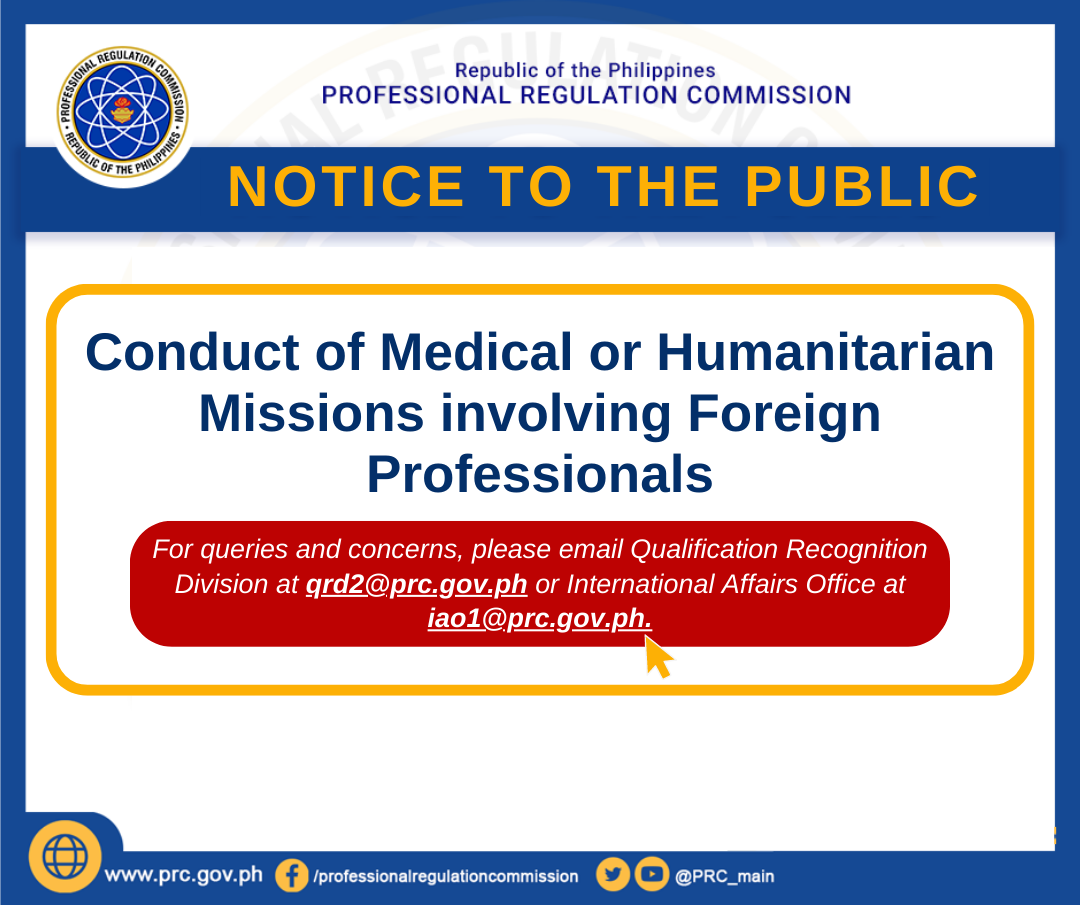 PROFESSIONAL REGULATION COMMISSION • REPUBLIC OF THE PHILIPPINES •

Republic of the Philippines
PROFESSIONAL REGULATION COMMISSION

NOTICE TO THE PUBLIC

Conduct of Medical or Humanitarian Missions involving Foreign Professionals

For queries and concerns, please email Qualification Recognition Division at qrd2@prc.gov.ph or International Affairs Office at iao1@prc.gov.ph.

www.prc.gov.ph /professionalregulationcommission @PRC_main